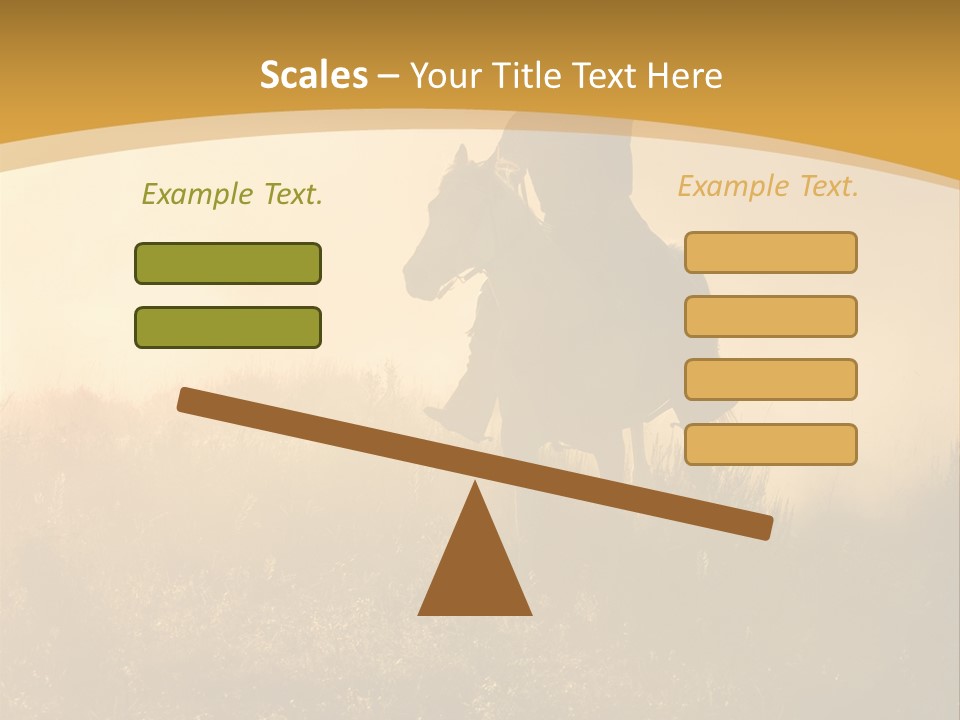 Scales – Your Title Text Here

Example Text.

Example Text.